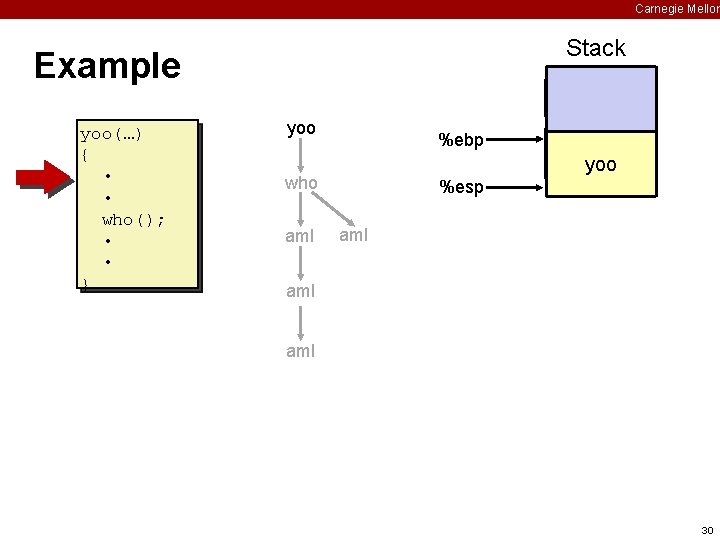 Carnegie Mellon

Example

yoo(…)
{
•
•
who();
•
•
}

yoo

who

amI

amI

amI

amI

Stack

%ebp

%esp

yoo

30